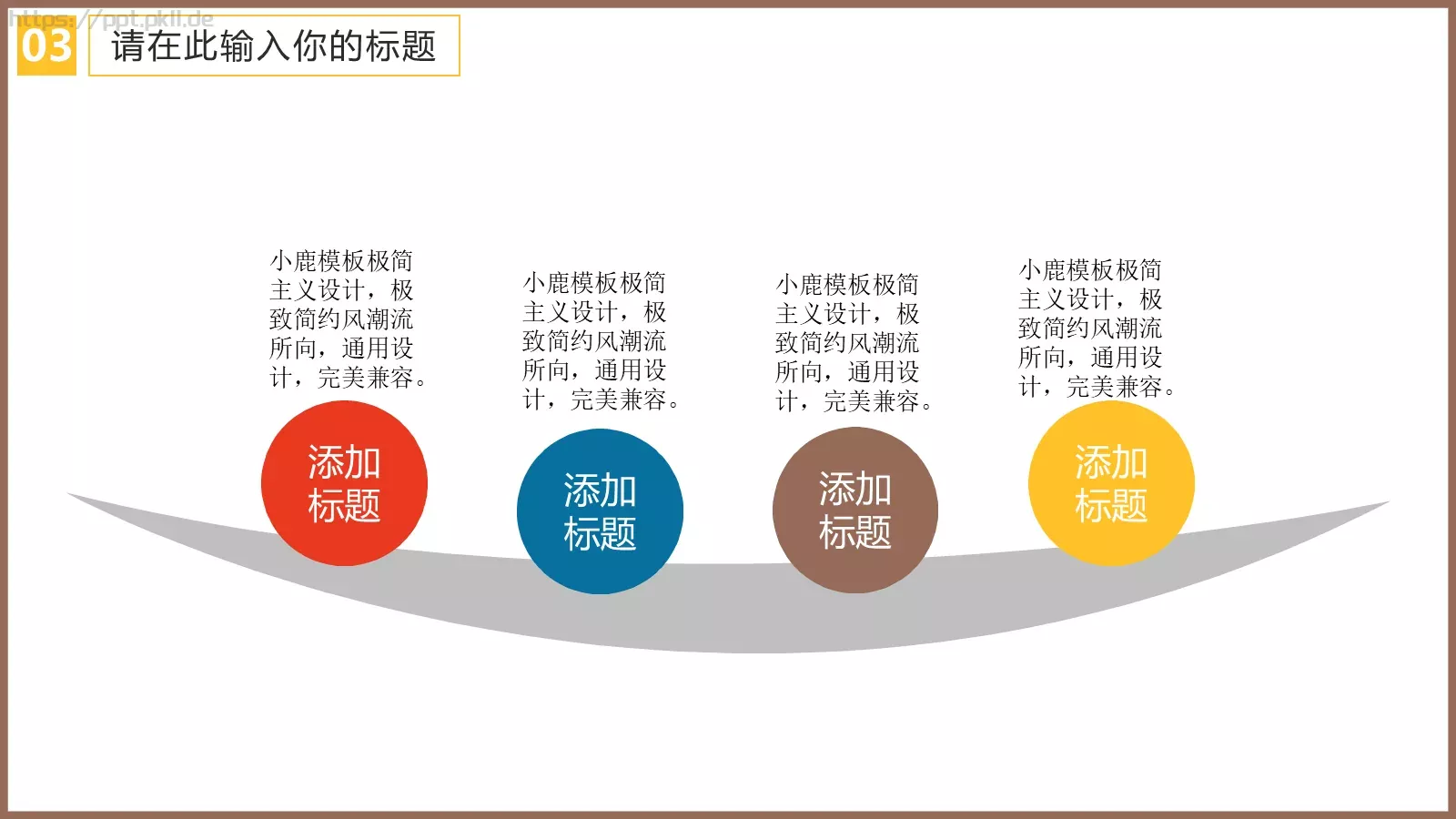 https://ppt.pkll.de

03 请在此输入你的标题

小鹿模板极简主义设计，极致简约风潮流所向，通用设计，完美兼容。

添加标题

小鹿模板极简主义设计，极致简约风潮流所向，通用设计，完美兼容。

添加标题

小鹿模板极简主义设计，极致简约风潮流所向，通用设计，完美兼容。

添加标题

小鹿模板极简主义设计，极致简约风潮流所向，通用设计，完美兼容。

添加标题